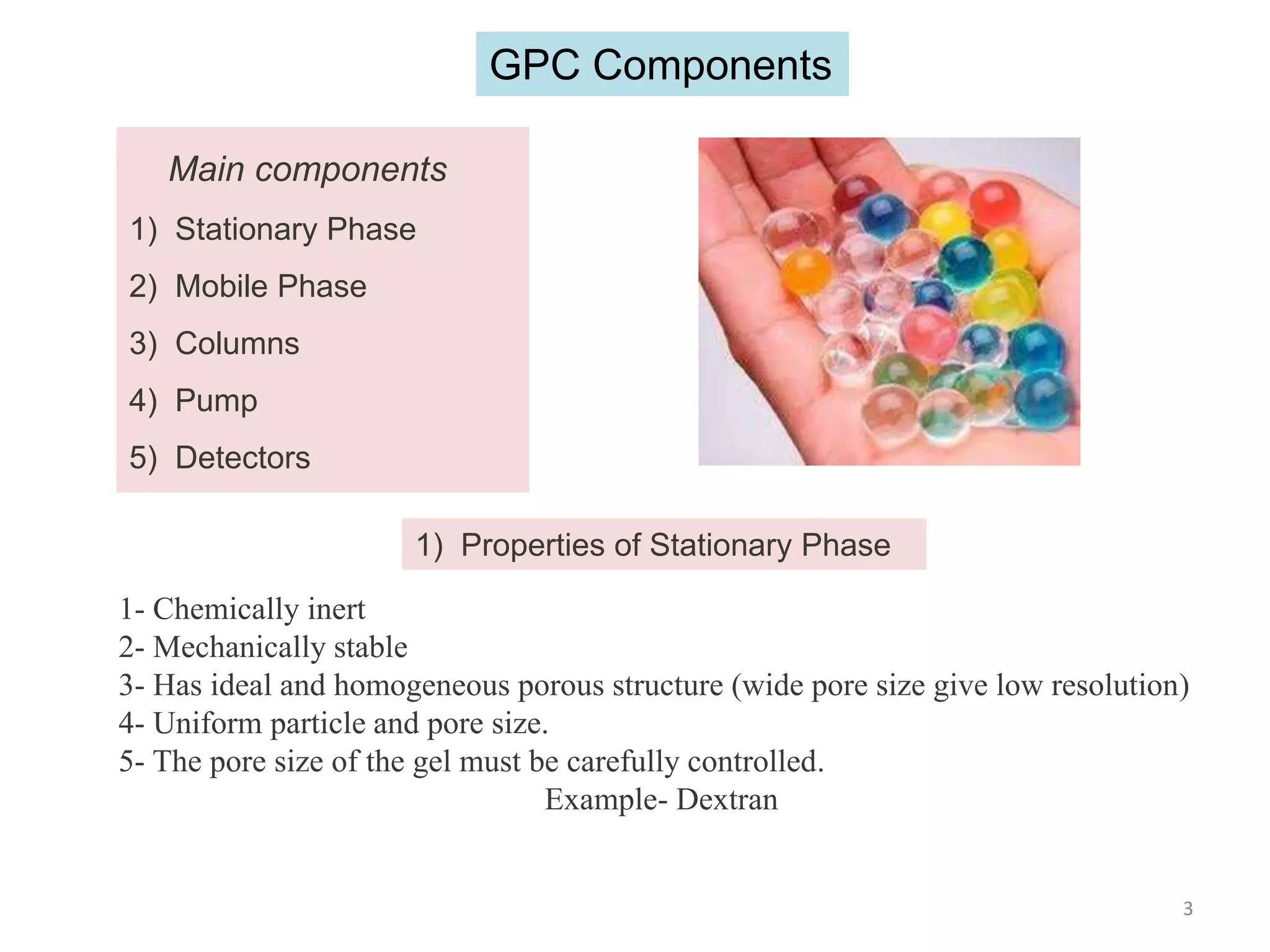 GPC Components

Main components

1) Stationary Phase

2) Mobile Phase

3) Columns

4) Pump

5) Detectors

1) Properties of Stationary Phase

1- Chemically inert
2- Mechanically stable
3- Has ideal and homogeneous porous structure (wide pore size give low resolution)
4- Uniform particle and pore size.
5- The pore size of the gel must be carefully controlled.
Example- Dextran

3